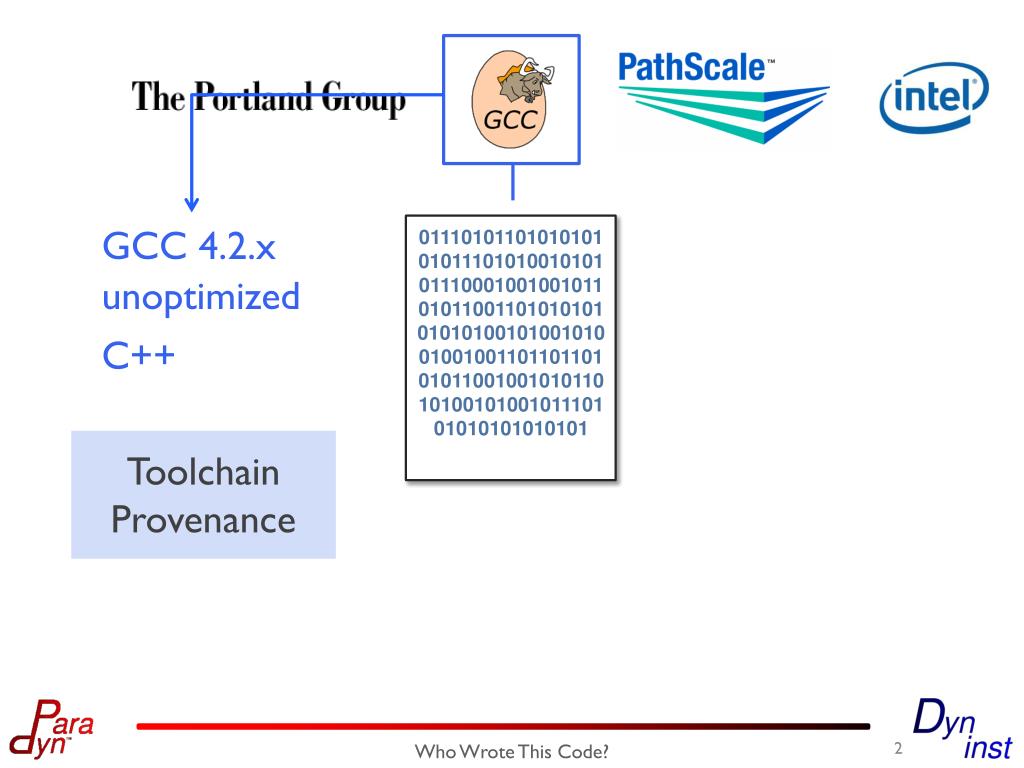 The Portland Group

GCC

PathScale™

intel

GCC 4.2.x
unoptimized
C++

01110101101010101
01011101010010101
01110001001001011
01011001101010101
01010100101001010
01001001101101101
01011001001010110
10100101001011101
01010101010101

Toolchain Provenance

Para dyn

Who Wrote This Code?

2

Dyn inst